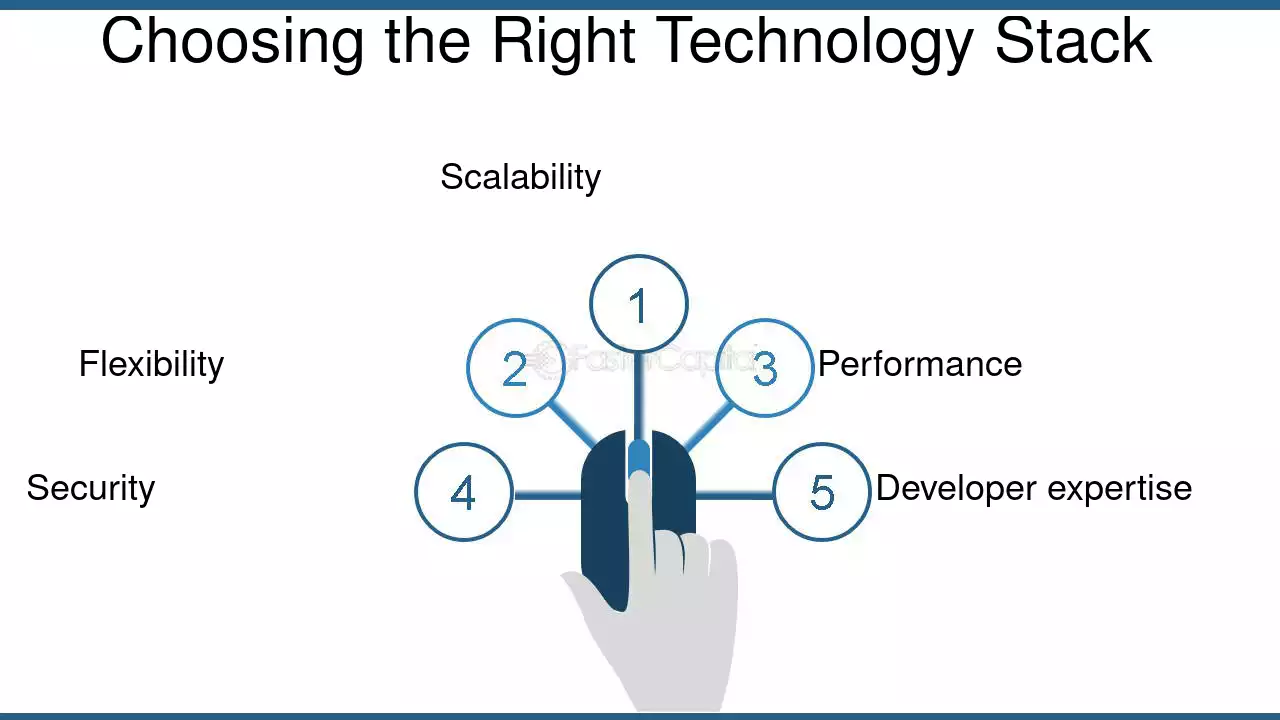 Choosing the Right Technology Stack

Scalability

1

Flexibility

2

FasterCapital

3

Performance

Security

4

5

Developer expertise